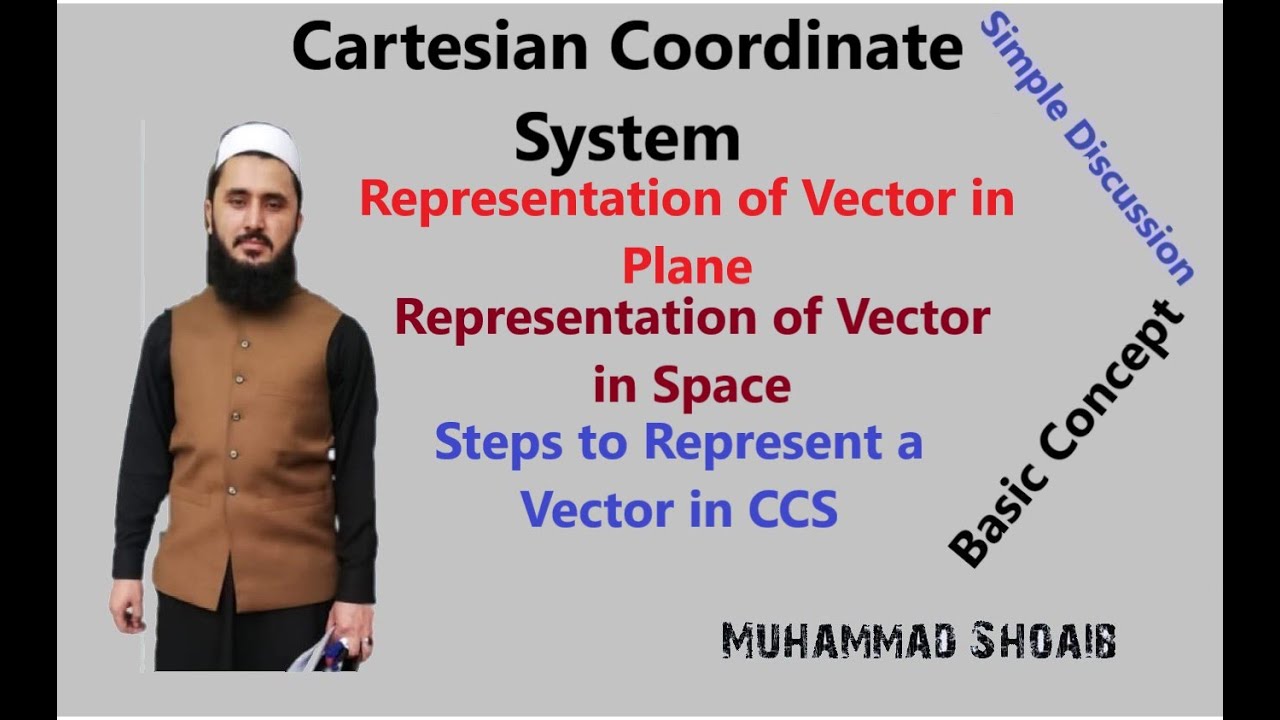 Cartesian Coordinate System

Simple Discussion

Representation of Vector in Plane

Representation of Vector in Space

Steps to Represent a Vector in CCS

Basic Concept

MUHAMMAD SHOAIB